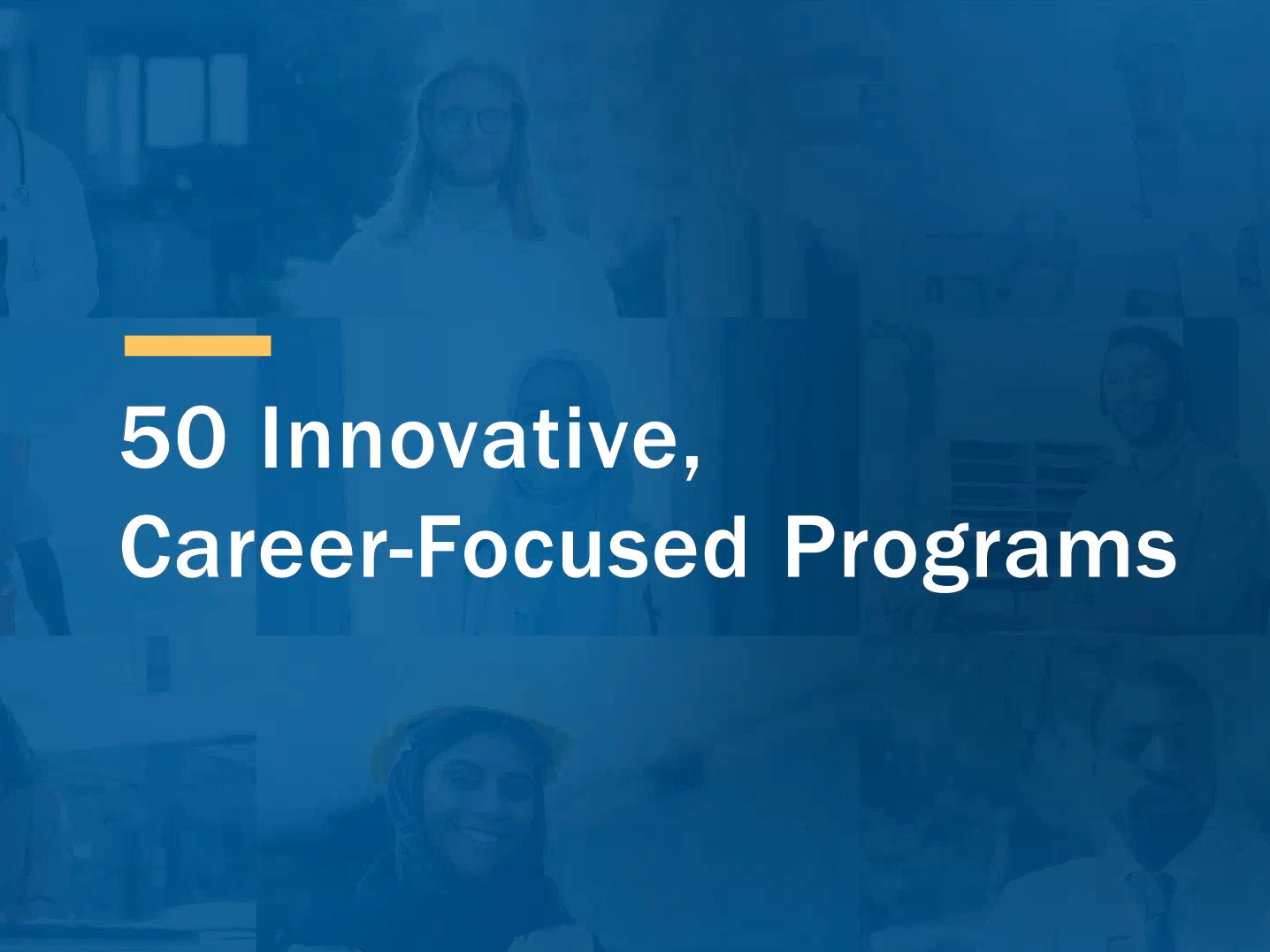 50 Innovative,
Career-Focused Programs